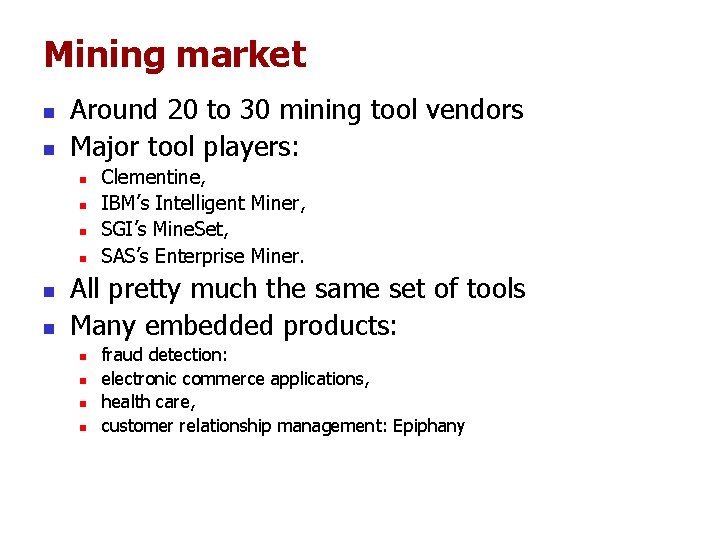 Mining market

- Around 20 to 30 mining tool vendors
- Major tool players:
  - Clementine,
  - IBM's Intelligent Miner,
  - SGI's MineSet,
  - SAS's Enterprise Miner.
- All pretty much the same set of tools
- Many embedded products:
  - fraud detection:
  - electronic commerce applications,
  - health care,
  - customer relationship management: Epiphany